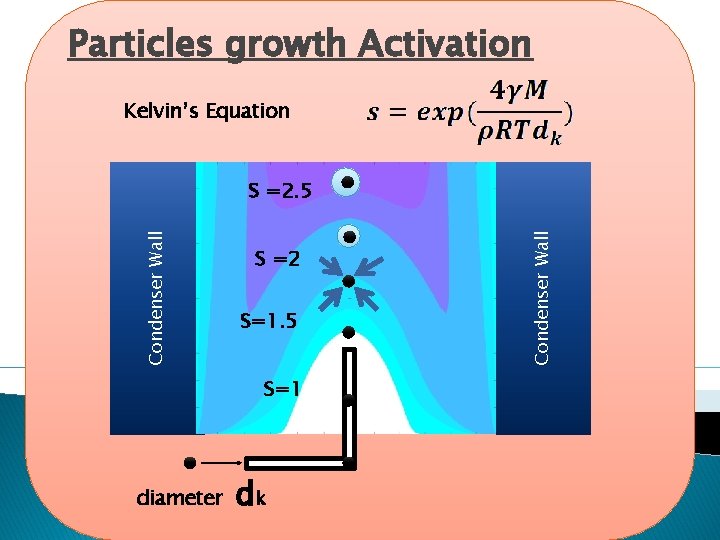 Particles growth Activation

Kelvin's Equation $s = exp(\frac{4\gamma M}{\rho RT d_k})$

Condenser Wall

S =2.5

S =2

S=1.5

S=1

Condenser Wall

diameter $d_k$